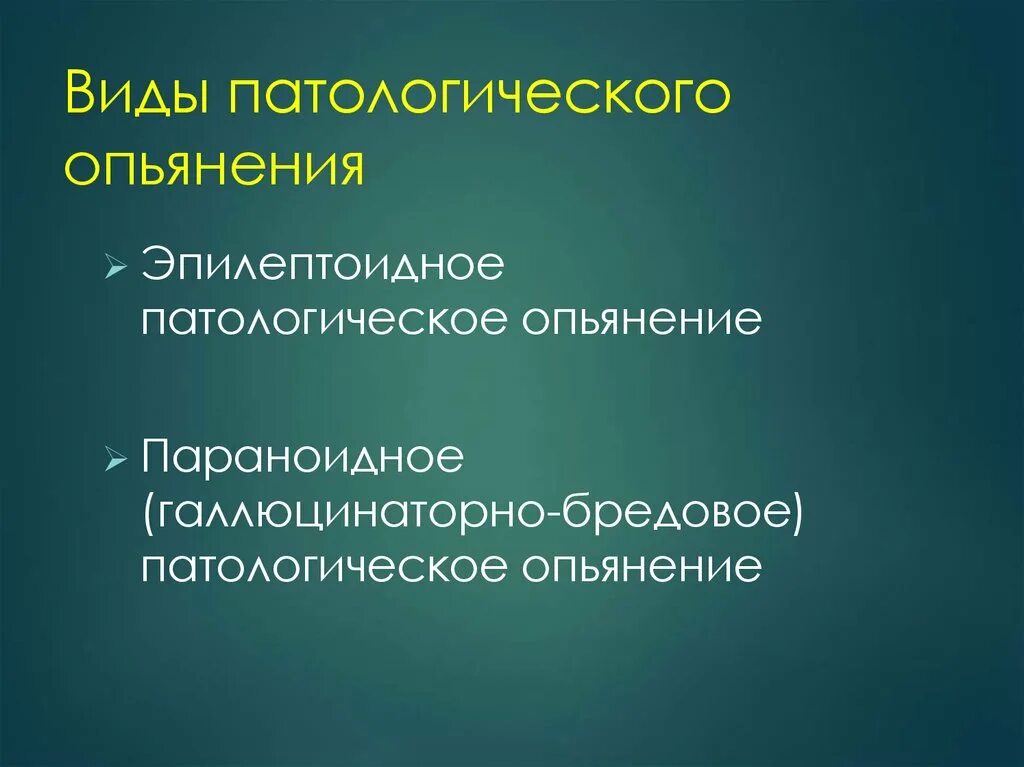 Виды патологического опьянения

➢ Эпилептоидное патологическое опьянение

➢ Параноидное (галлюцинаторно-бредовое) патологическое опьянение